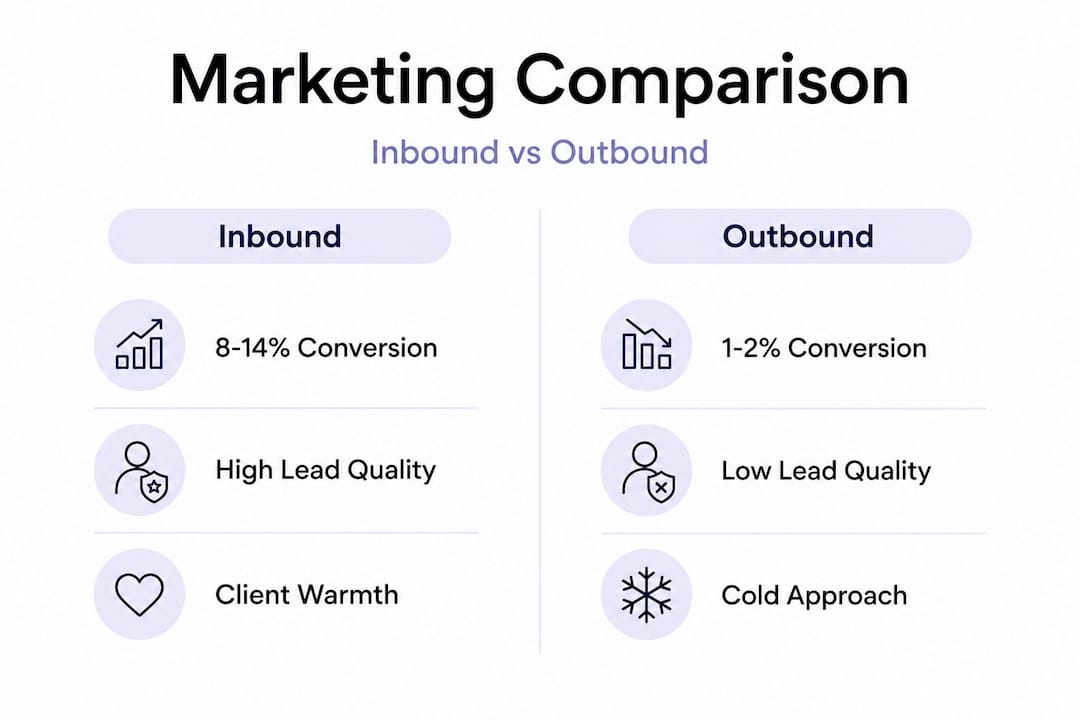 Marketing Comparison

Inbound vs Outbound

Inbound

8-14% Conversion

High Lead Quality

Client Warmth

Outbound

1-2% Conversion

Low Lead Quality

Cold Approach